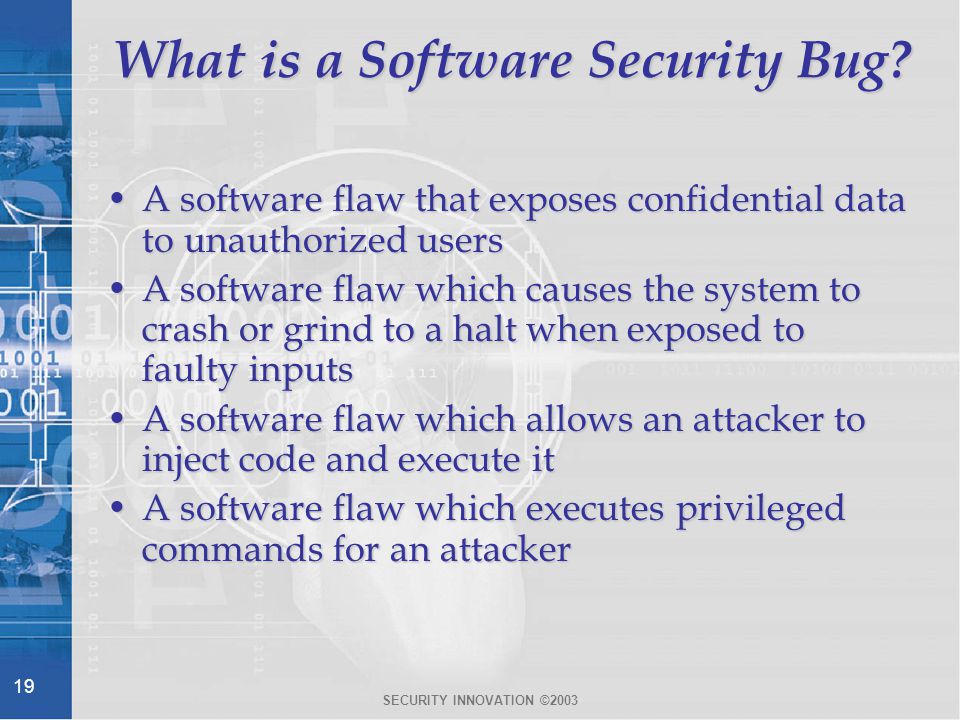 What is a Software Security Bug?

• A software flaw that exposes confidential data to unauthorized users
• A software flaw which causes the system to crash or grind to a halt when exposed to faulty inputs
• A software flaw which allows an attacker to inject code and execute it
• A software flaw which executes privileged commands for an attacker

19

SECURITY INNOVATION ©2003